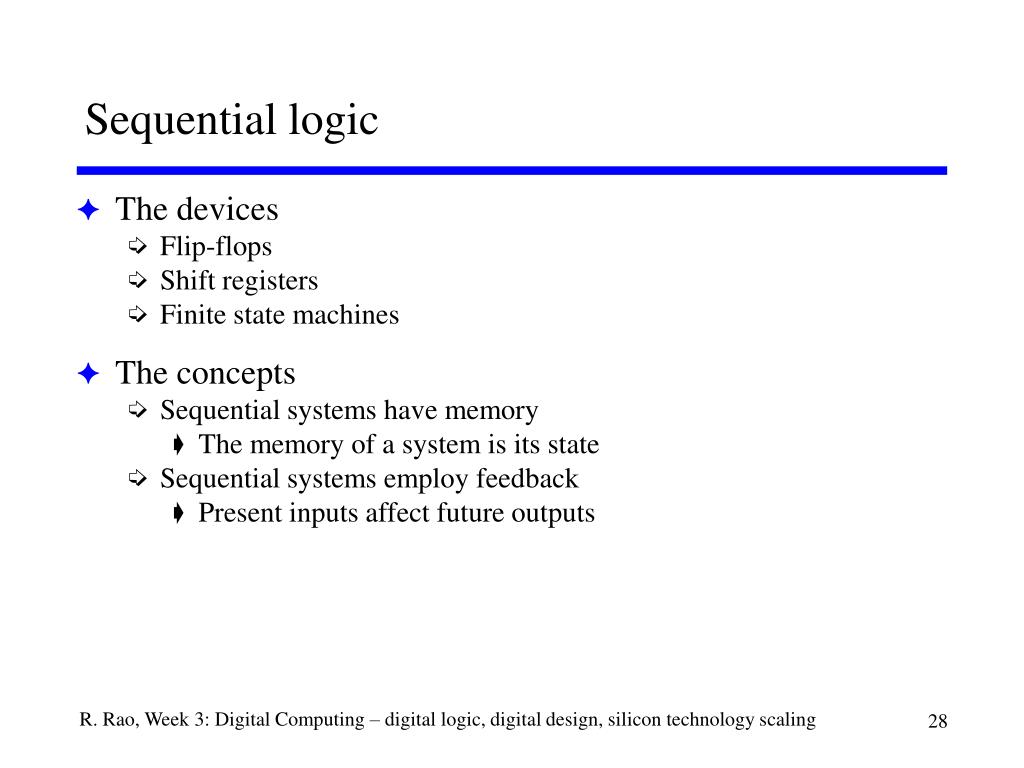 Sequential logic

The devices
Flip-flops
Shift registers
Finite state machines

The concepts
Sequential systems have memory
The memory of a system is its state
Sequential systems employ feedback
Present inputs affect future outputs

R. Rao, Week 3: Digital Computing – digital logic, digital design, silicon technology scaling

28